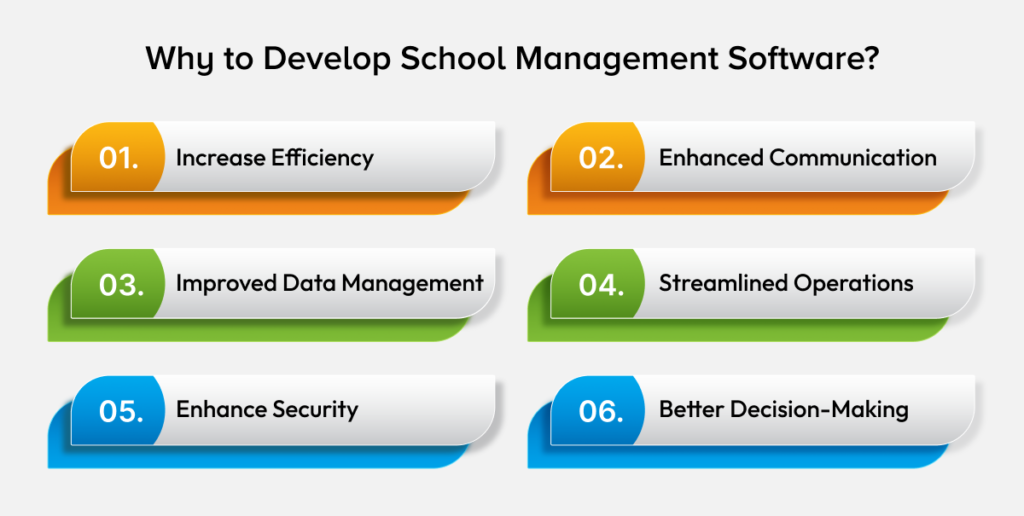 Why to Develop School Management Software?

01. Increase Efficiency

02. Enhanced Communication

03. Improved Data Management

04. Streamlined Operations

05. Enhance Security

06. Better Decision-Making